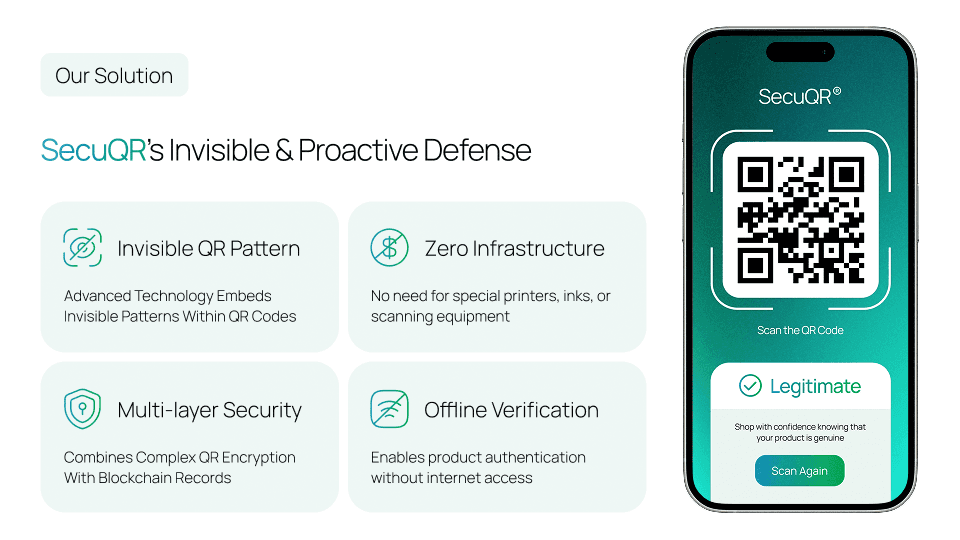 Our Solution

SecuQR's Invisible & Proactive Defense

Invisible QR Pattern

Advanced Technology Embeds Invisible Patterns Within QR Codes

Zero Infrastructure

No need for special printers, inks, or scanning equipment

Multi-layer Security

Combines Complex QR Encryption With Blockchain Records

Offline Verification

Enables product authentication without internet access

SecuQR®

Scan the QR Code

Legitimate

Shop with confidence knowing that your product is genuine

Scan Again